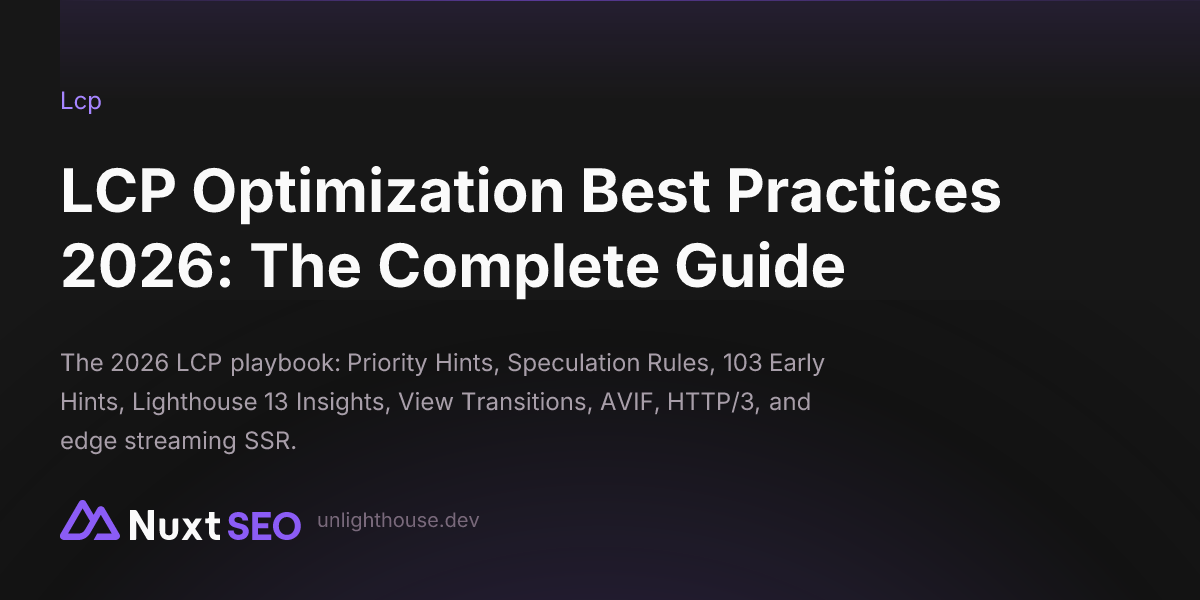 Lcp

LCP Optimization Best Practices 2026: The Complete Guide

The 2026 LCP playbook: Priority Hints, Speculation Rules, 103 Early Hints, Lighthouse 13 Insights, View Transitions, AVIF, HTTP/3, and edge streaming SSR.

Nuxt SEO unlighthouse.dev